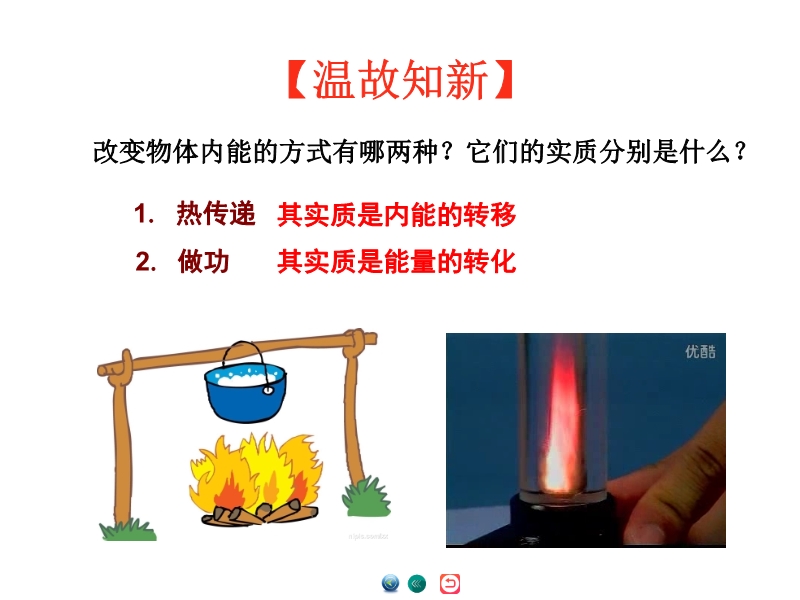 【温故知新】

改变物体内能的方式有哪两种？它们的实质分别是什么？

1. 热传递　其实质是内能的转移

2. 做功　其实质是能量的转化

优酷